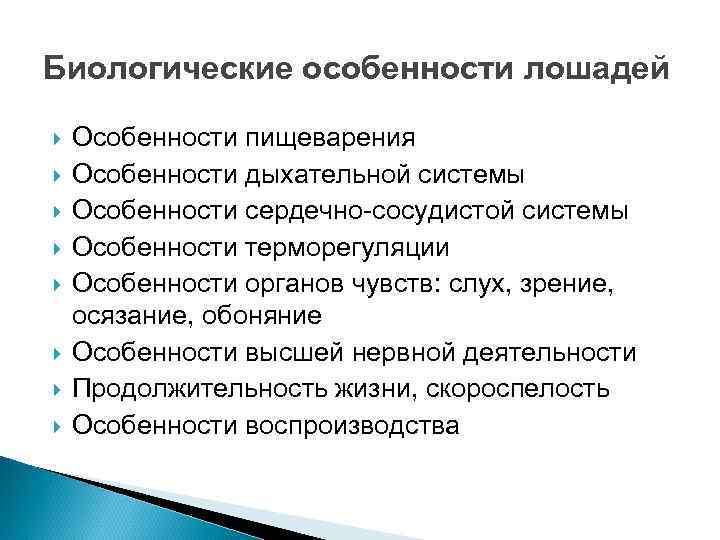 Биологические особенности лошадей

Особенности пищеварения
Особенности дыхательной системы
Особенности сердечно-сосудистой системы
Особенности терморегуляции
Особенности органов чувств: слух, зрение, осязание, обоняние
Особенности высшей нервной деятельности
Продолжительность жизни, скороспелость
Особенности воспроизводства